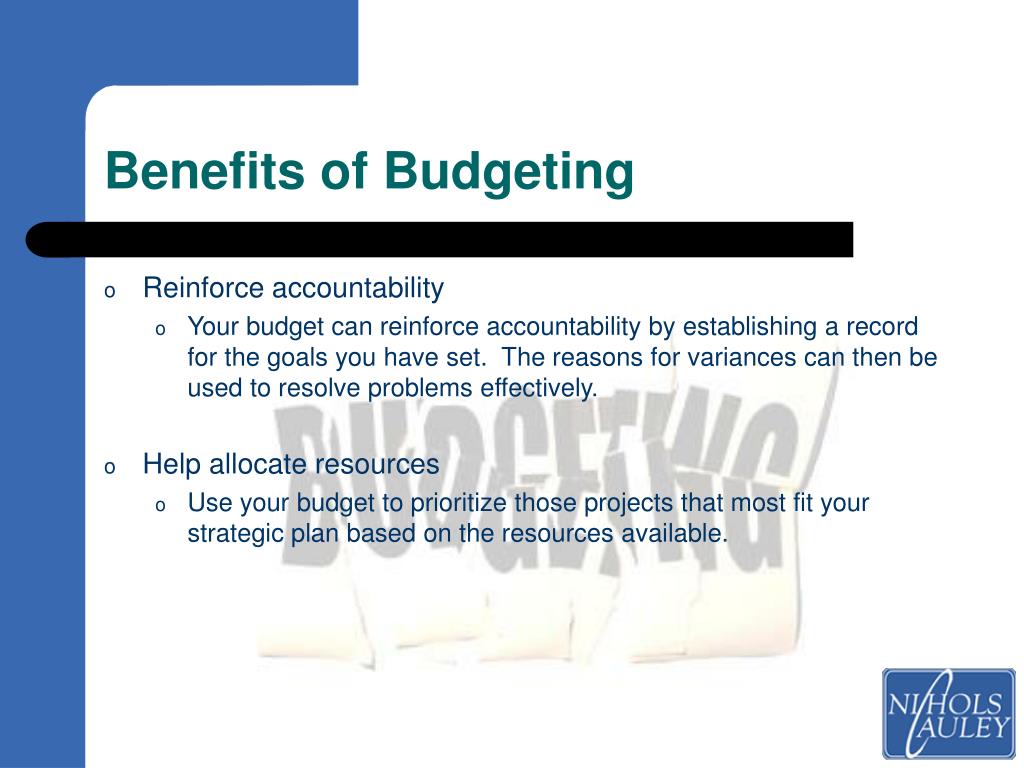 Benefits of Budgeting

o Reinforce accountability
  o Your budget can reinforce accountability by establishing a record for the goals you have set. The reasons for variances can then be used to resolve problems effectively.

o Help allocate resources
  o Use your budget to prioritize those projects that most fit your strategic plan based on the resources available.

BUDGETING

NICHOLS CAULEY